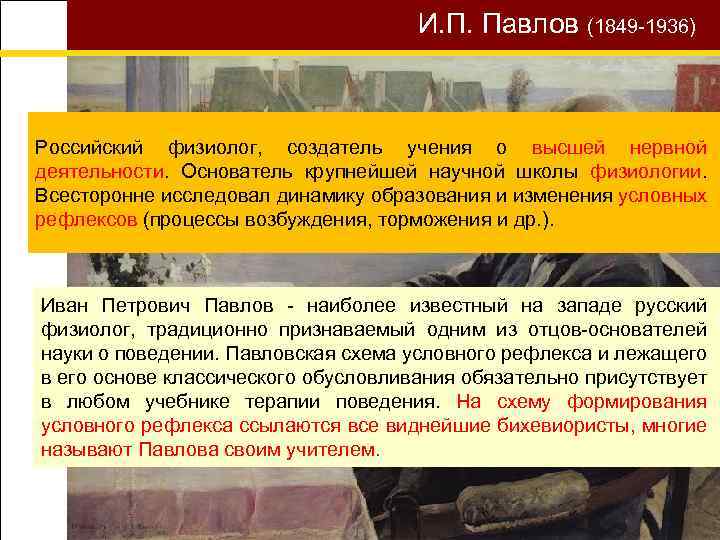 И.П. Павлов (1849-1936)

Российский физиолог, создатель учения о высшей нервной деятельности. Основатель крупнейшей научной школы физиологии. Всесторонне исследовал динамику образования и изменения условных рефлексов (процессы возбуждения, торможения и др.).

Иван Петрович Павлов - наиболее известный на западе русский физиолог, традиционно признаваемый одним из отцов-основателей науки о поведении. Павловская схема условного рефлекса и лежащего в его основе классического обусловливания обязательно присутствует в любом учебнике терапии поведения. На схему формирования условного рефлекса ссылаются все виднейшие бихевиористы, многие называют Павлова своим учителем.